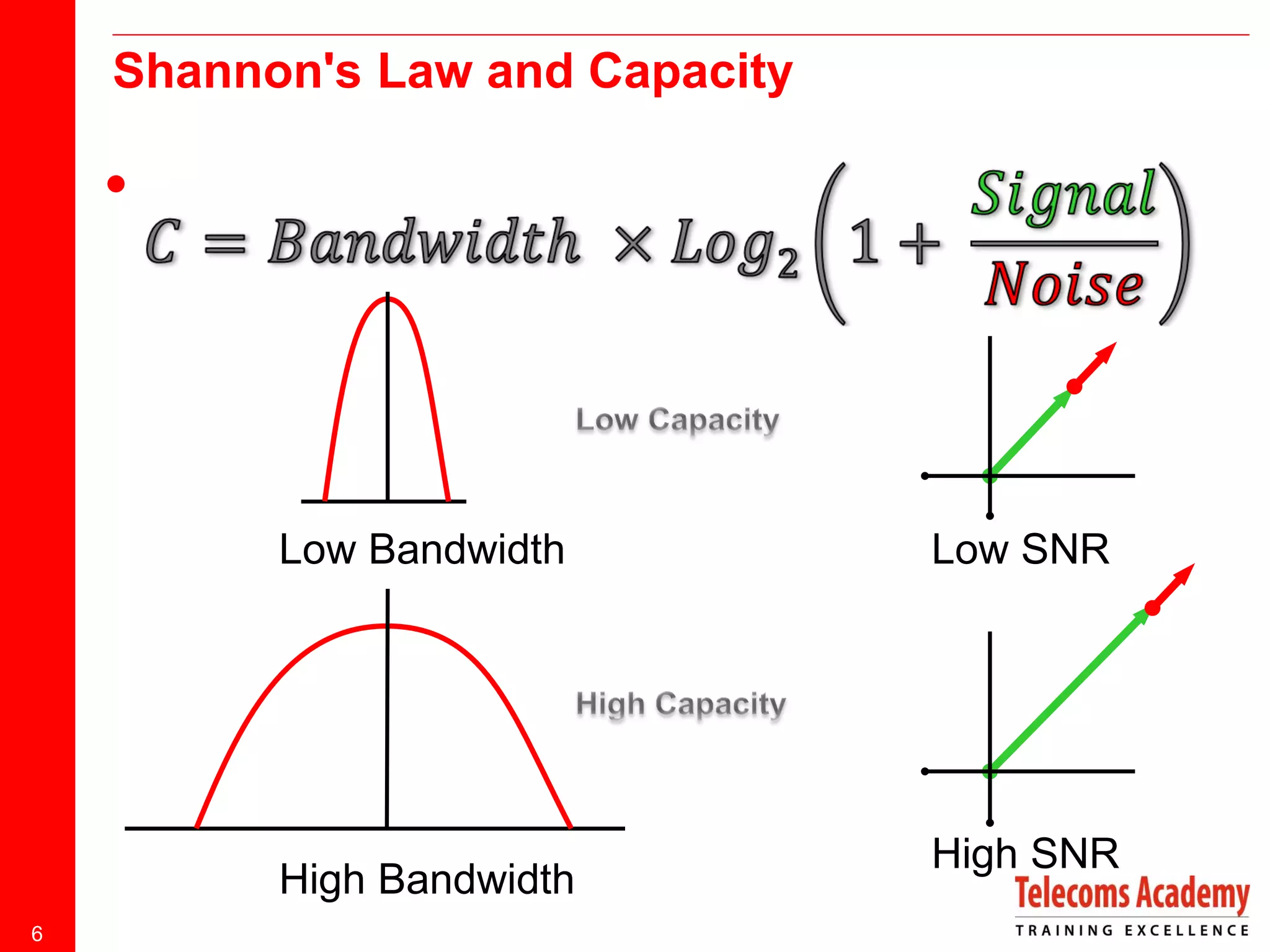 Shannon's Law and Capacity

• $C = Bandwidth \times Log_2\left(1 + \frac{Signal}{Noise}\right)$

Low Capacity

Low Bandwidth

Low SNR

High Capacity

High Bandwidth

High SNR

Telecoms Academy
TRAINING EXCELLENCE

6